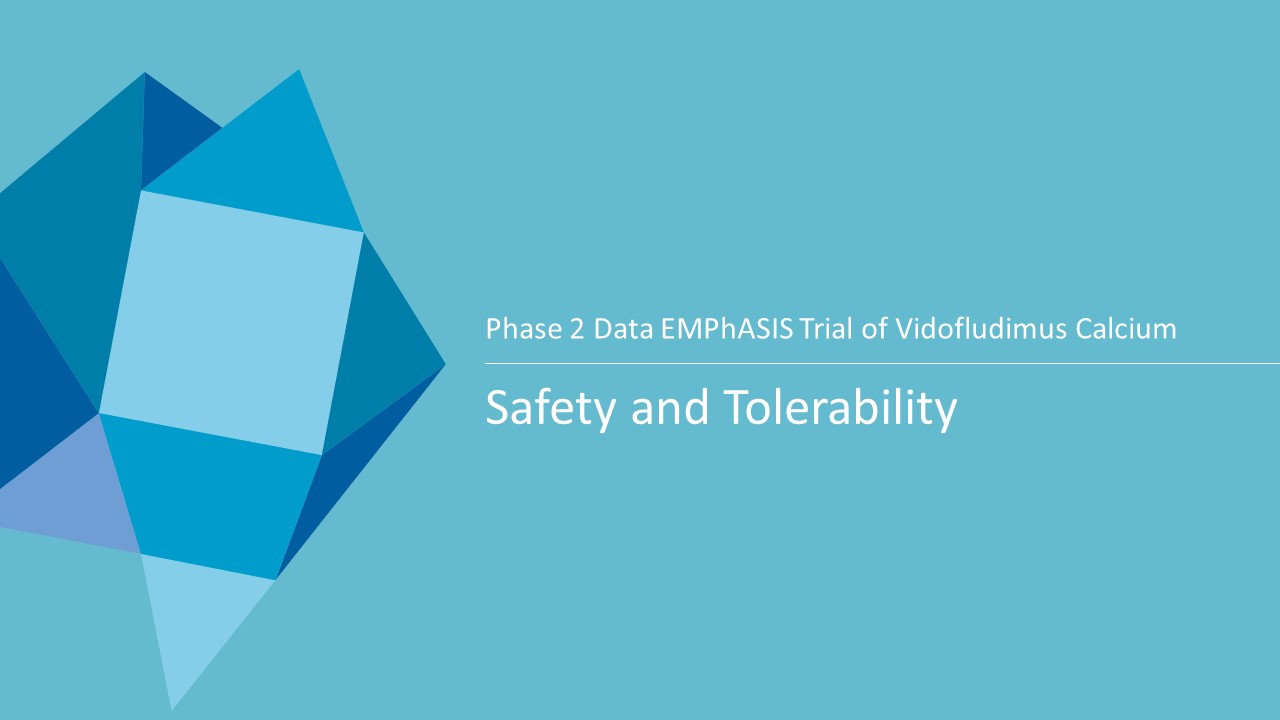 Phase 2 Data EMPhASIS Trial of Vidofludimus Calcium

Safety and Tolerability